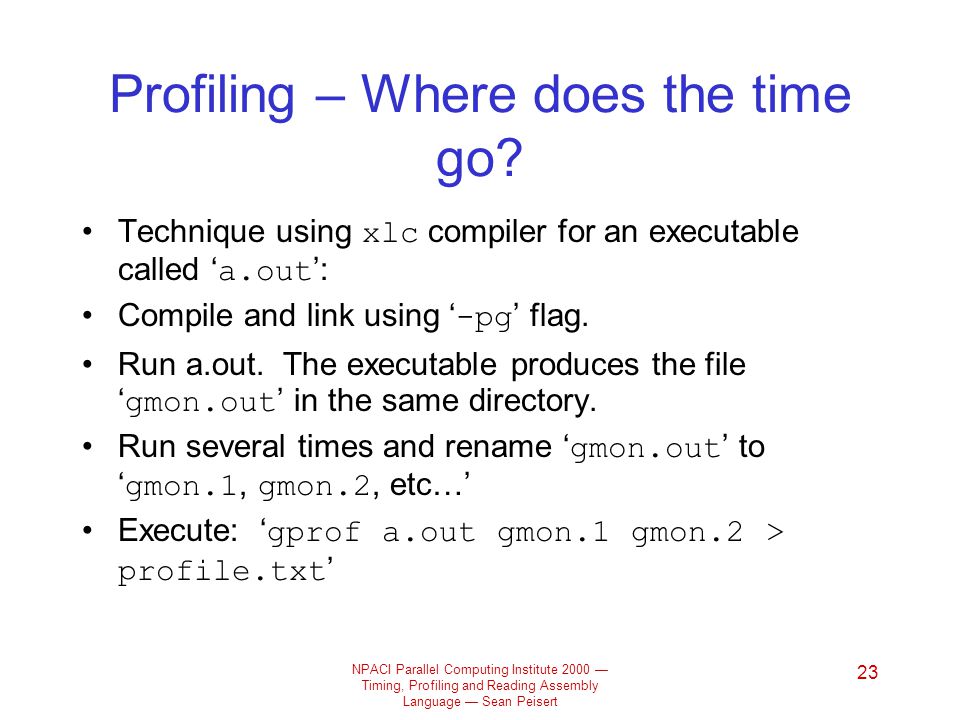 Profiling – Where does the time go?

• Technique using xlc compiler for an executable called ‘a.out’:

• Compile and link using ‘-pg’ flag.

• Run a.out. The executable produces the file ‘gmon.out’ in the same directory.

• Run several times and rename ‘gmon.out’ to ‘gmon.1, gmon.2, etc…’

• Execute: ‘gprof a.out gmon.1 gmon.2 > profile.txt’

NPACI Parallel Computing Institute 2000 — Timing, Profiling and Reading Assembly Language — Sean Peisert

23